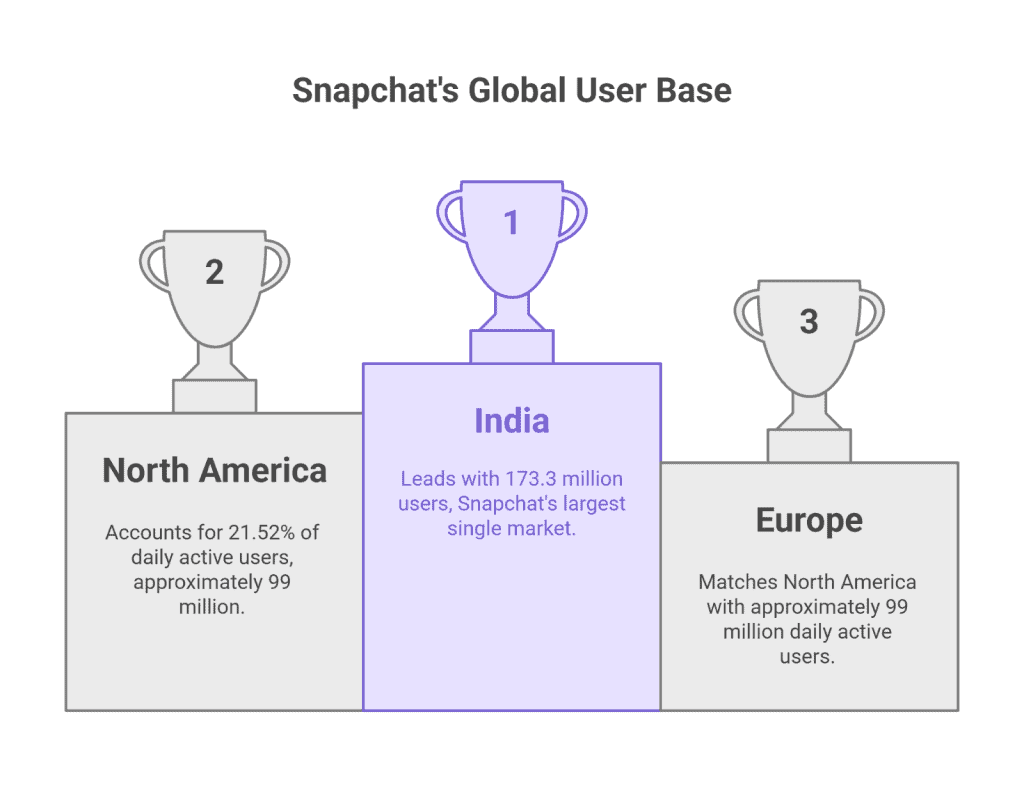 Snapchat's Global User Base

2

North America

Accounts for 21.52% of daily active users, approximately 99 million.

1

India

Leads with 173.3 million users, Snapchat's largest single market.

3

Europe

Matches North America with approximately 99 million daily active users.